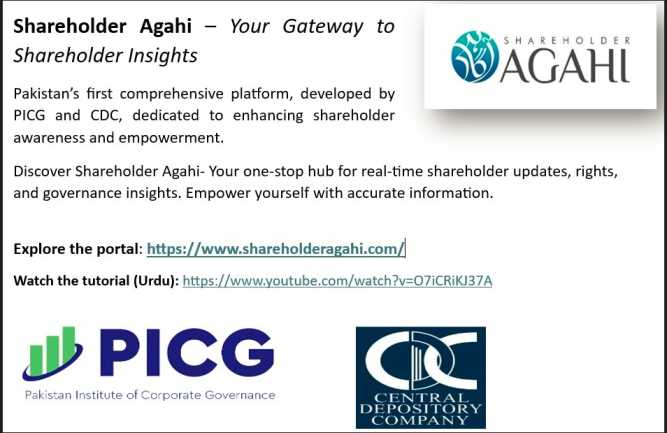 Shareholder Agahi – Your Gateway to Shareholder Insights

SHAREHOLDER AGAHI

Pakistan's first comprehensive platform, developed by PICG and CDC, dedicated to enhancing shareholder awareness and empowerment.

Discover Shareholder Agahi- Your one-stop hub for real-time shareholder updates, rights, and governance insights. Empower yourself with accurate information.

Explore the portal: https://www.shareholderagahi.com/

Watch the tutorial (Urdu): https://www.youtube.com/watch?v=O7iCRiKJ37A

PICG
Pakistan Institute of Corporate Governance

CDC
CENTRAL DEPOSITORY COMPANY